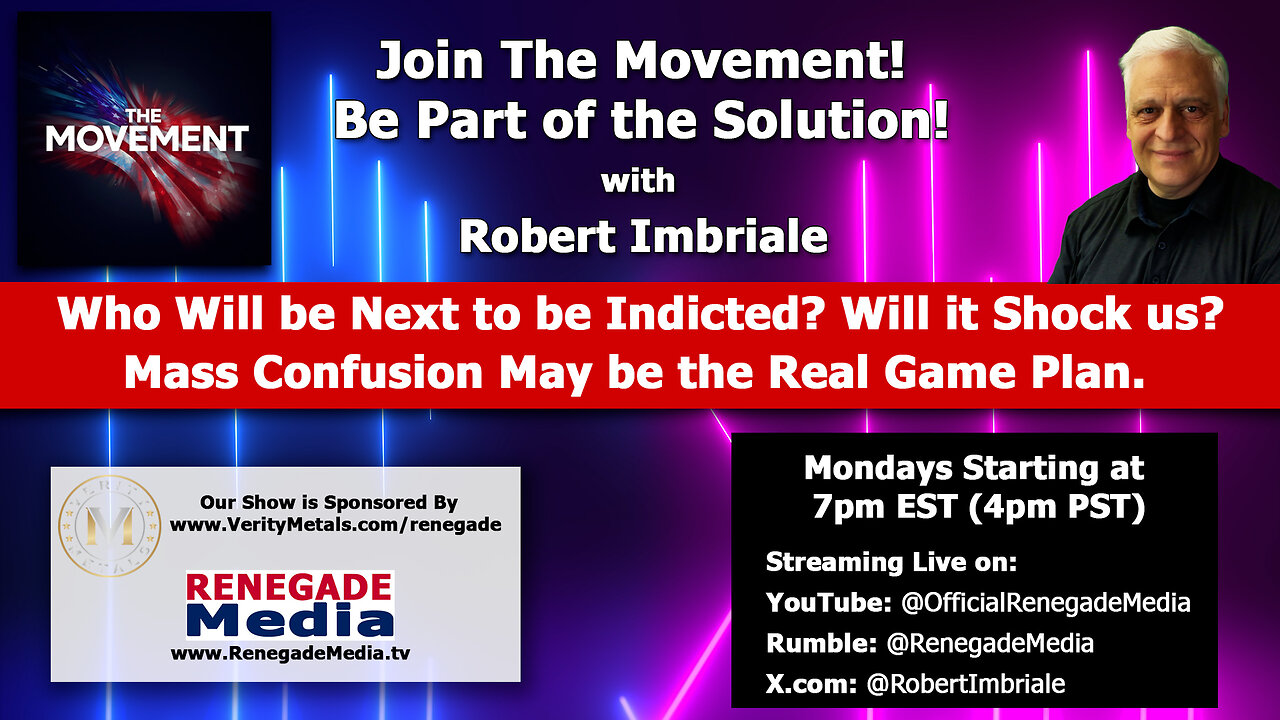 THE MOVEMENT

Join The Movement!
Be Part of the Solution!
with
Robert Imbriale

Who Will be Next to be Indicted? Will it Shock us?
Mass Confusion May be the Real Game Plan.

VERITY METALS
M

Our Show is Sponsored By
www.VerityMetals.com/renegade

RENEGADE
Media
www.RenegadeMedia.tv

Mondays Starting at
7pm EST (4pm PST)

Streaming Live on:
YouTube: @OfficialRenegadeMedia
Rumble: @RenegadeMedia
X.com: @RobertImbriale